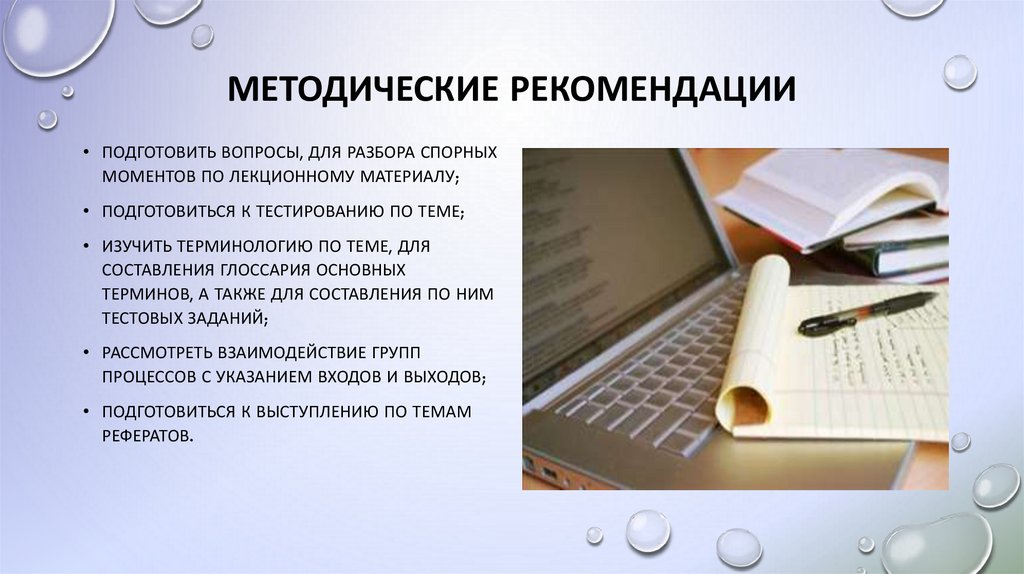 МЕТОДИЧЕСКИЕ РЕКОМЕНДАЦИИ

• ПОДГОТОВИТЬ ВОПРОСЫ, ДЛЯ РАЗБОРА СПОРНЫХ МОМЕНТОВ ПО ЛЕКЦИОННОМУ МАТЕРИАЛУ;

• ПОДГОТОВИТЬСЯ К ТЕСТИРОВАНИЮ ПО ТЕМЕ;

• ИЗУЧИТЬ ТЕРМИНОЛОГИЮ ПО ТЕМЕ, ДЛЯ СОСТАВЛЕНИЯ ГЛОССАРИЯ ОСНОВНЫХ ТЕРМИНОВ, А ТАКЖЕ ДЛЯ СОСТАВЛЕНИЯ ПО НИМ ТЕСТОВЫХ ЗАДАНИЙ;

• РАССМОТРЕТЬ ВЗАИМОДЕЙСТВИЕ ГРУПП ПРОЦЕССОВ С УКАЗАНИЕМ ВХОДОВ И ВЫХОДОВ;

• ПОДГОТОВИТЬСЯ К ВЫСТУПЛЕНИЮ ПО ТЕМАМ РЕФЕРАТОВ.